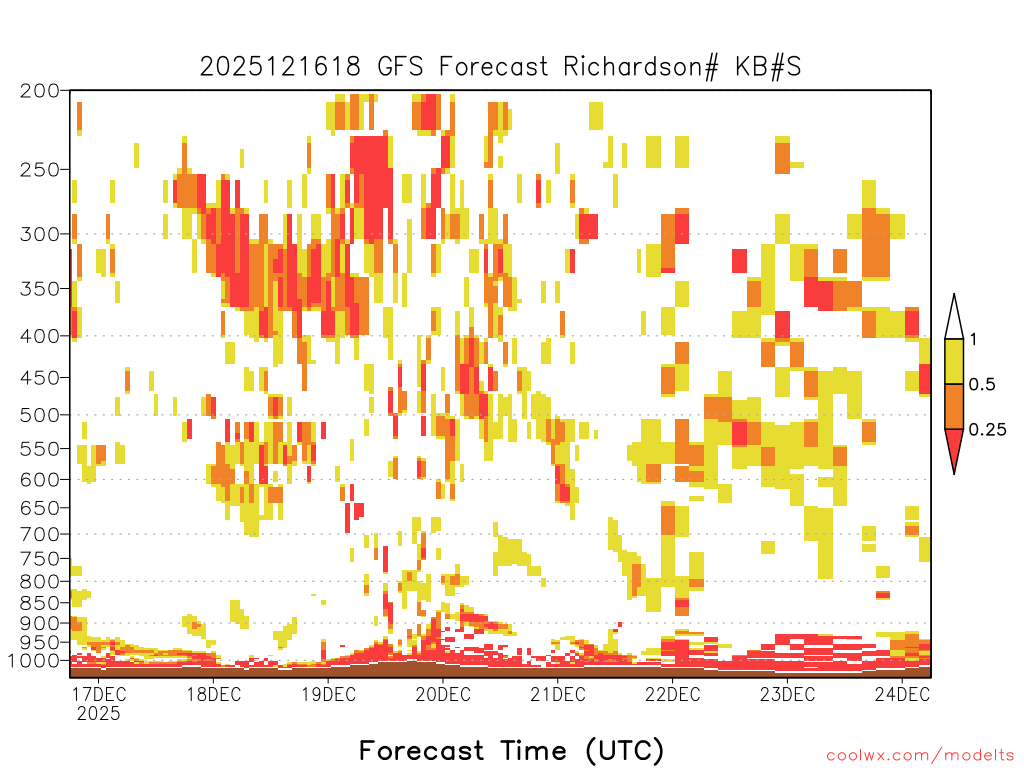 2025121618 GFS Forecast Richardson# KB#S

200
250
300
350
400
450
500
550
600
650
700
750
800
850
900
950
1000

1
0.5
0.25

17DEC
2025
18DEC
19DEC
20DEC
21DEC
22DEC
23DEC
24DEC

Forecast Time (UTC)

coolwx.com/modelts